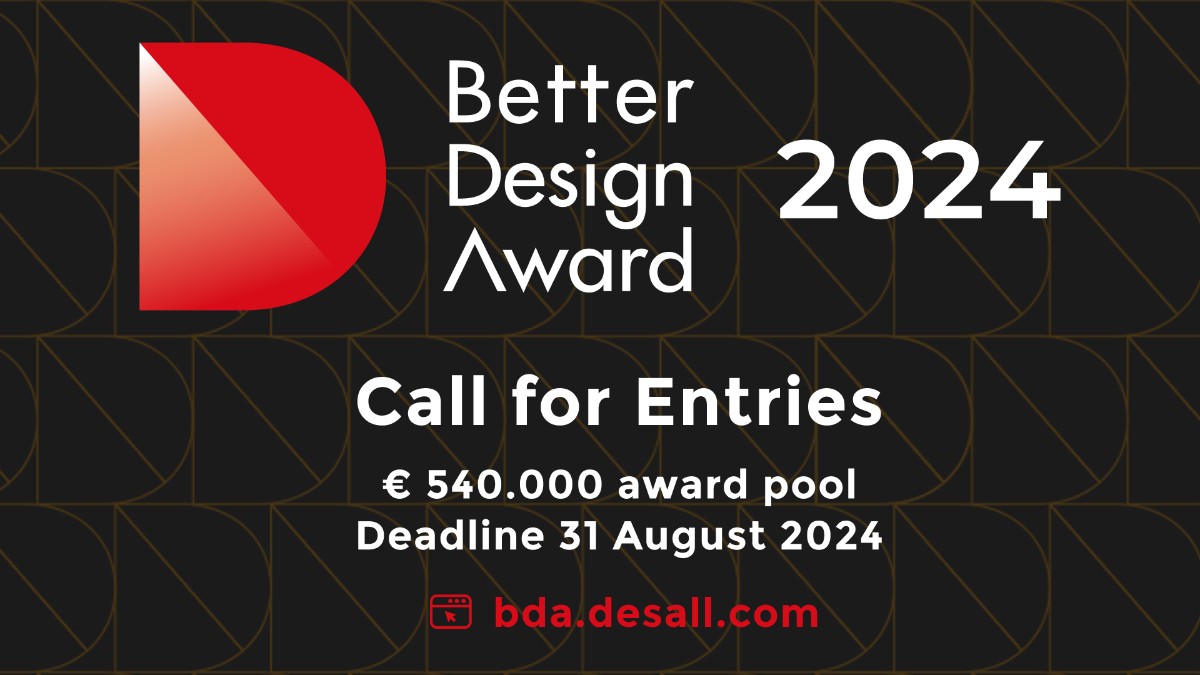 Better Design Award 2024

Call for Entries

€ 540.000 award pool
Deadline 31 August 2024

bda.desall.com